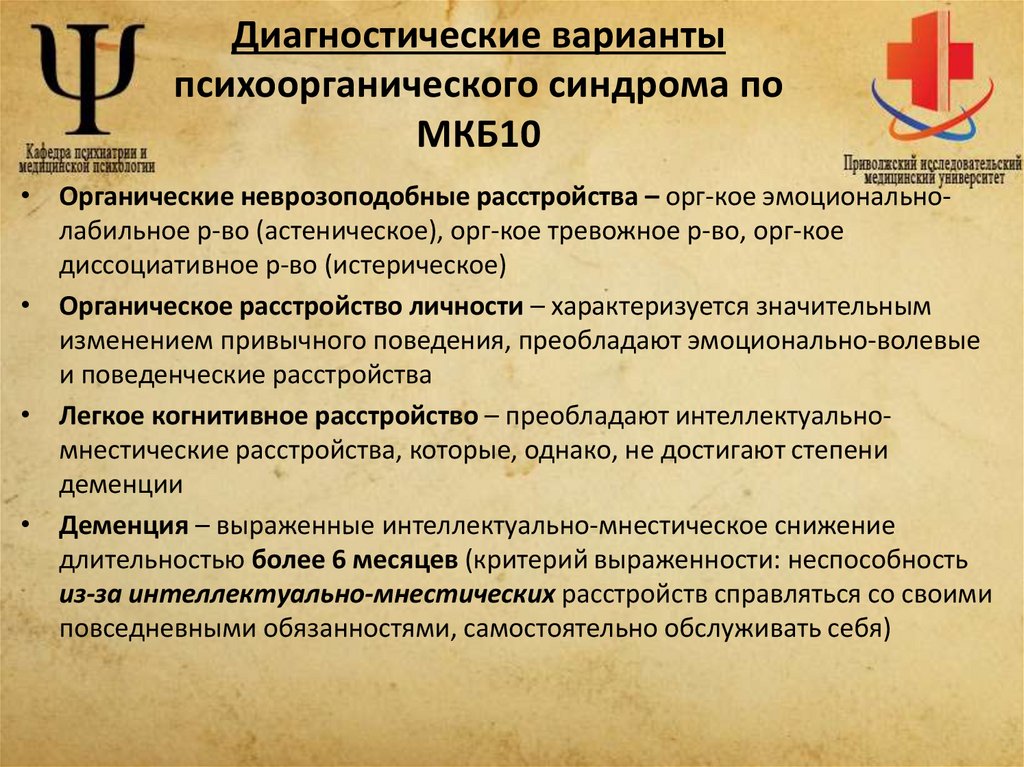 Ψ
Кафедра психиатрии и медицинской психологии

Диагностические варианты психоорганического синдрома по МКБ10

Приволжский исследовательский медицинский университет

• Органические неврозоподобные расстройства – орг-кое эмоционально-лабильное р-во (астеническое), орг-кое тревожное р-во, орг-кое диссоциативное р-во (истерическое)
• Органическое расстройство личности – характеризуется значительным изменением привычного поведения, преобладают эмоционально-волевые и поведенческие расстройства
• Легкое когнитивное расстройство – преобладают интеллектуально-мнестические расстройства, которые, однако, не достигают степени деменции
• Деменция – выраженные интеллектуально-мнестическое снижение длительностью более 6 месяцев (критерий выраженности: неспособность из-за интеллектуально-мнестических расстройств справляться со своими повседневными обязанностями, самостоятельно обслуживать себя)